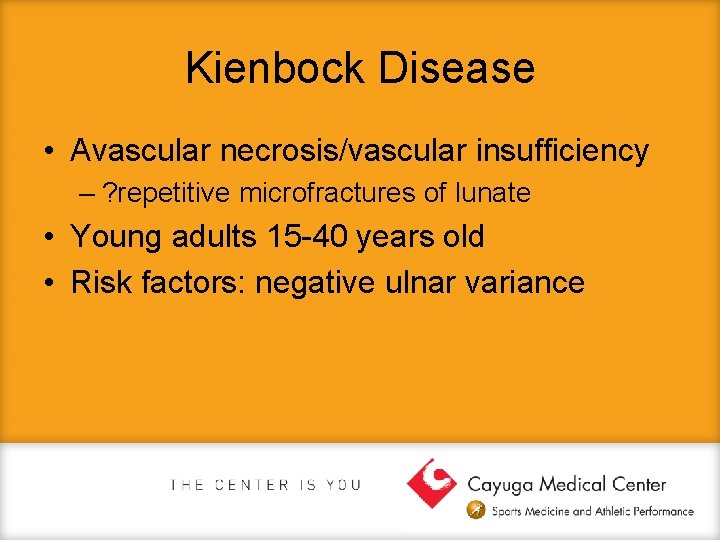 Kienbock Disease

• Avascular necrosis/vascular insufficiency
– ?repetitive microfractures of lunate
• Young adults 15-40 years old
• Risk factors: negative ulnar variance

THE CENTER IS YOU

Cayuga Medical Center
Sports Medicine and Athletic Performance